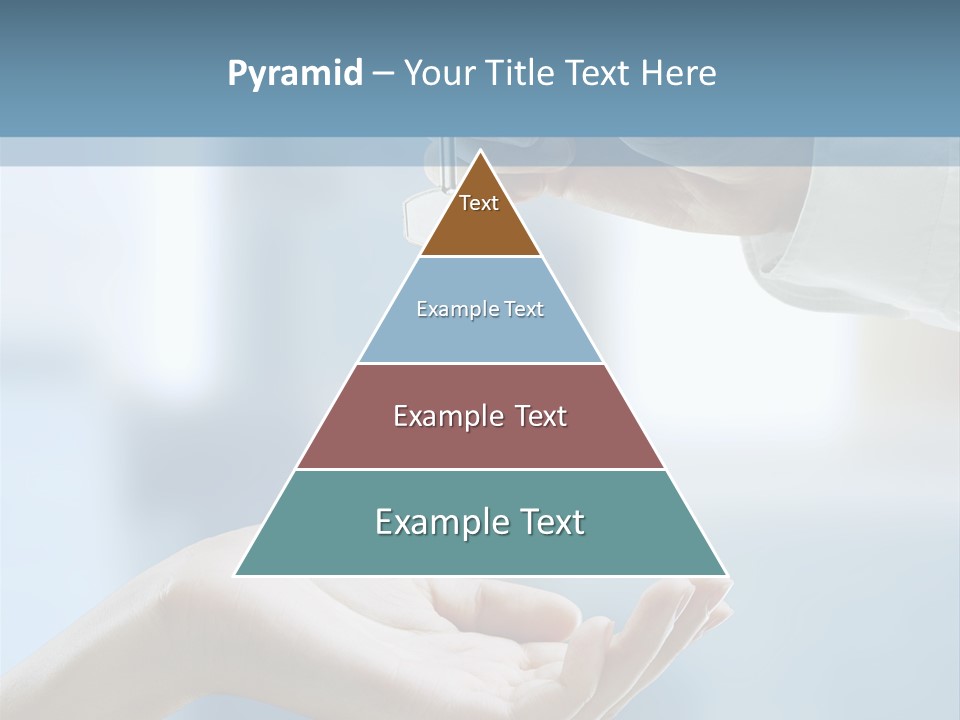 Pyramid – Your Title Text Here

Text

Example Text

Example Text

Example Text